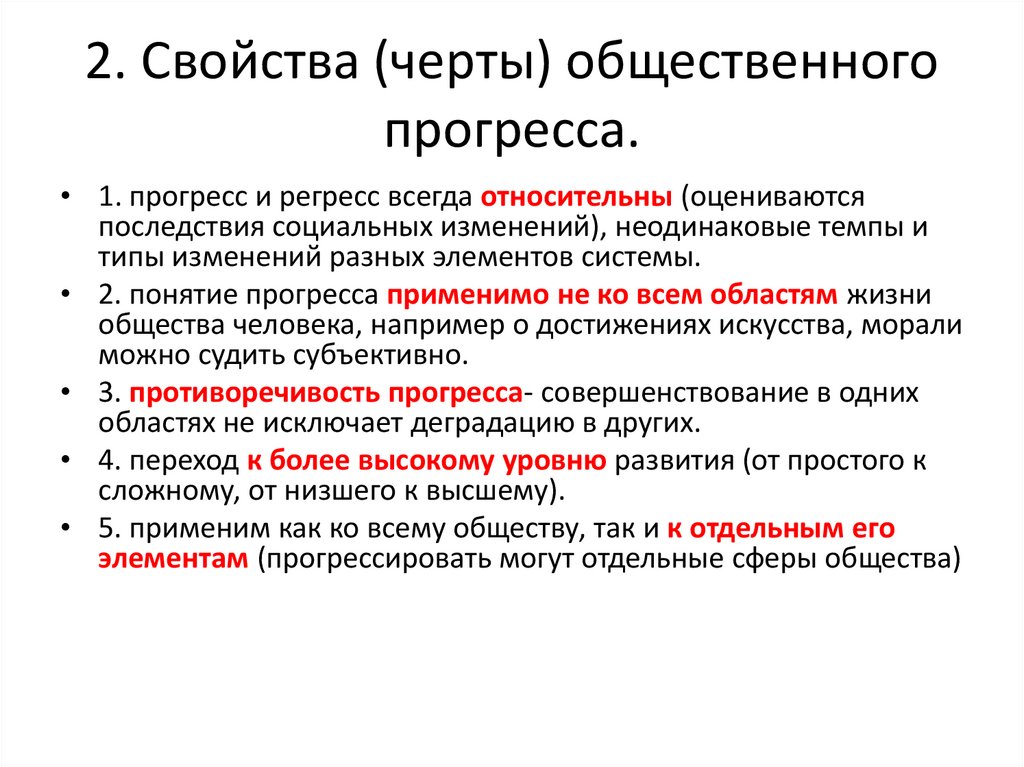 2. Свойства (черты) общественного прогресса.

• 1. прогресс и регресс всегда относительны (оцениваются последствия социальных изменений), неодинаковые темпы и типы изменений разных элементов системы.
• 2. понятие прогресса применимо не ко всем областям жизни общества человека, например о достижениях искусства, морали можно судить субъективно.
• 3. противоречивость прогресса- совершенствование в одних областях не исключает деградацию в других.
• 4. переход к более высокому уровню развития (от простого к сложному, от низшего к высшему).
• 5. применим как ко всему обществу, так и к отдельным его элементам (прогрессировать могут отдельные сферы общества)